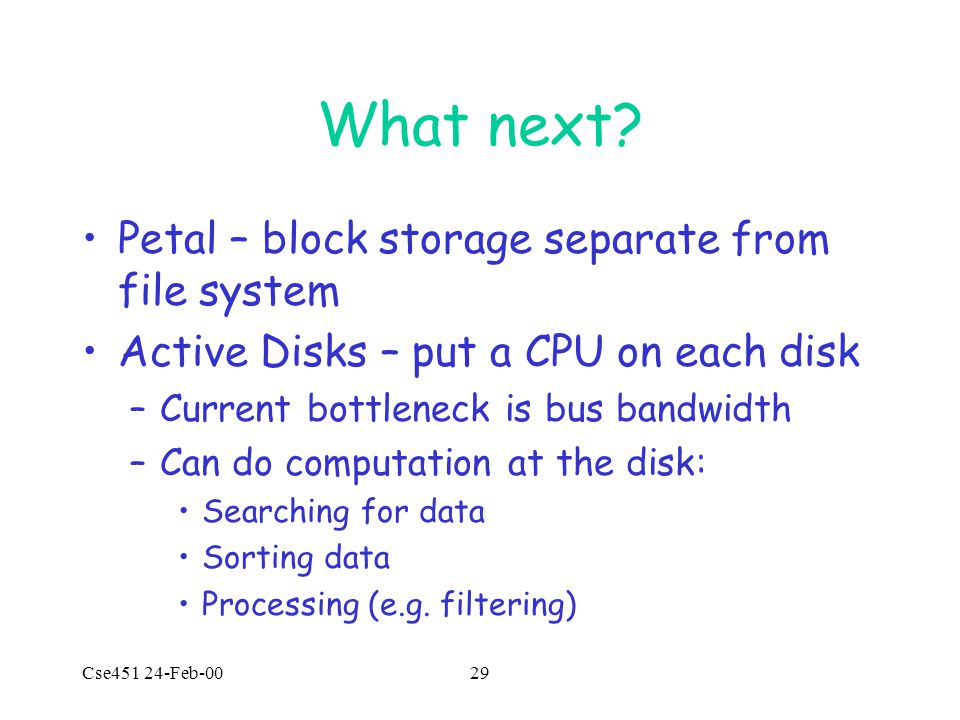 What next?

• Petal – block storage separate from file system
• Active Disks – put a CPU on each disk
– Current bottleneck is bus bandwidth
– Can do computation at the disk:
• Searching for data
• Sorting data
• Processing (e.g. filtering)

Cse451 24-Feb-00

29